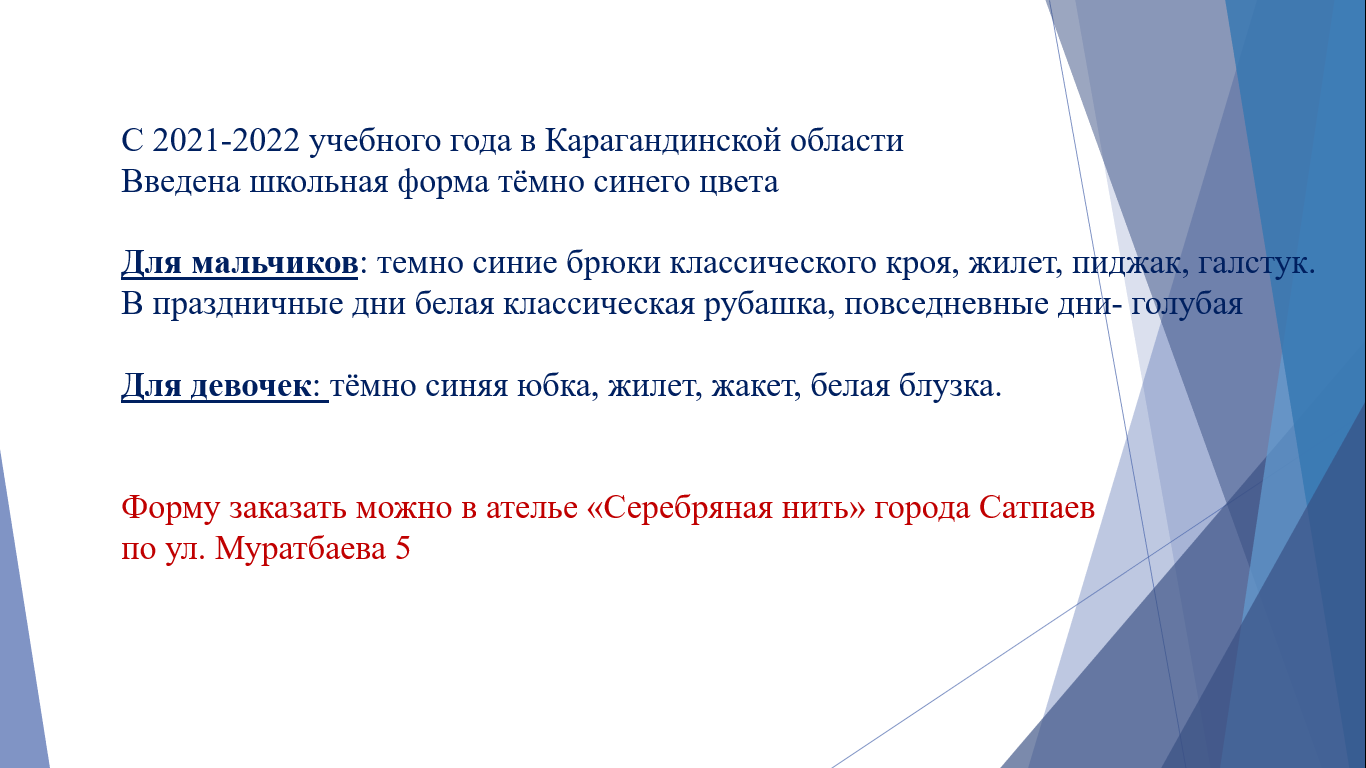 С 2021-2022 учебного года в Карагандинской области
Введена школьная форма тёмно синего цвета

Для мальчиков: темно синие брюки классического кроя, жилет, пиджак, галстук.
В праздничные дни белая классическая рубашка, повседневные дни- голубая

Для девочек: тёмно синяя юбка, жилет, жакет, белая блузка.

Форму заказать можно в ателье «Серебряная нить» города Сатпаев
по ул. Муратбаева 5